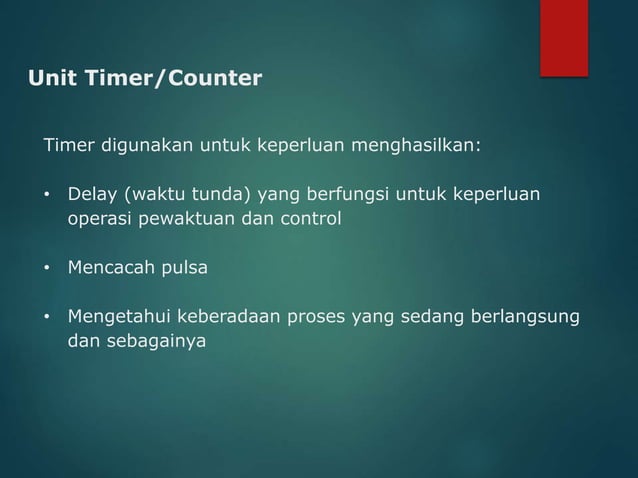 Unit Timer/Counter

Timer digunakan untuk keperluan menghasilkan:

• Delay (waktu tunda) yang berfungsi untuk keperluan operasi pewaktuan dan control

• Mencacah pulsa

• Mengetahui keberadaan proses yang sedang berlangsung dan sebagainya